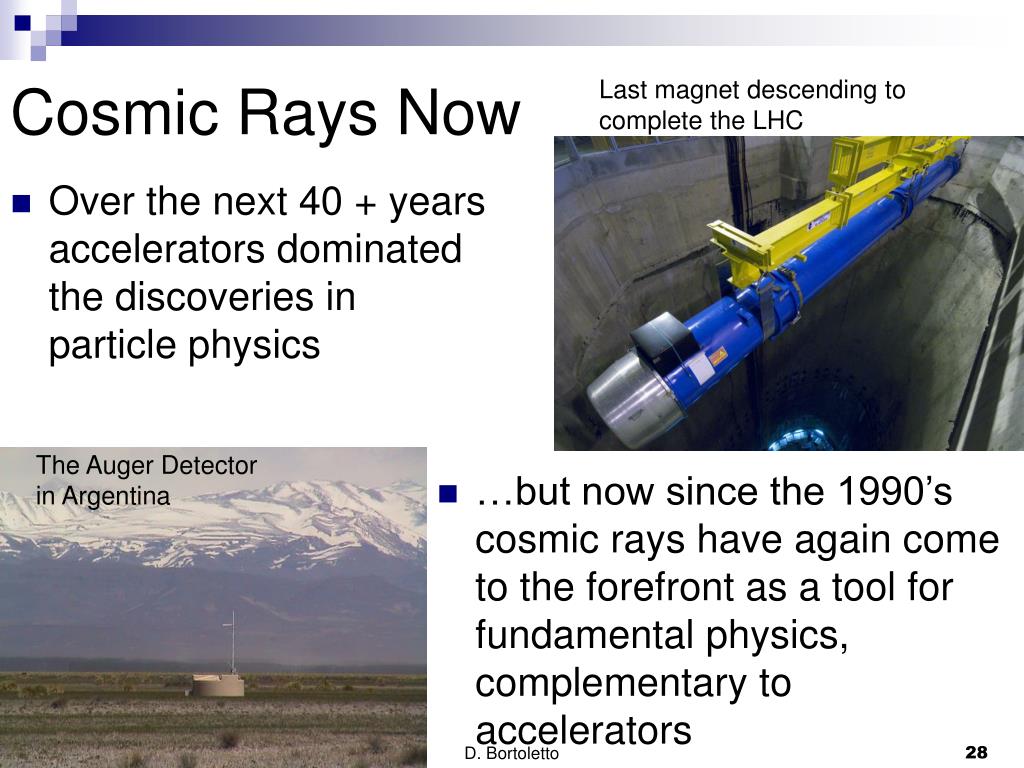 Cosmic Rays Now

Last magnet descending to complete the LHC

Over the next 40 + years accelerators dominated the discoveries in particle physics

The Auger Detector in Argentina

…but now since the 1990’s cosmic rays have again come to the forefront as a tool for fundamental physics, complementary to accelerators

D. Bortoletto

28